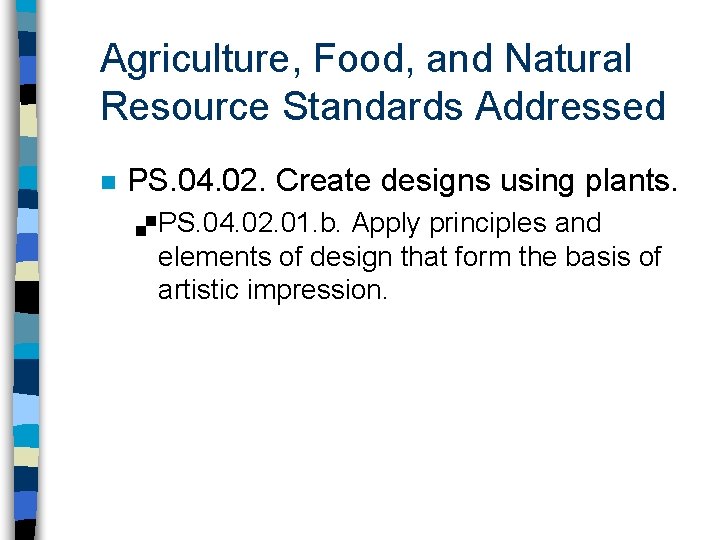 Agriculture, Food, and Natural Resource Standards Addressed

PS.04.02. Create designs using plants.

PS.04.02.01.b. Apply principles and elements of design that form the basis of artistic impression.